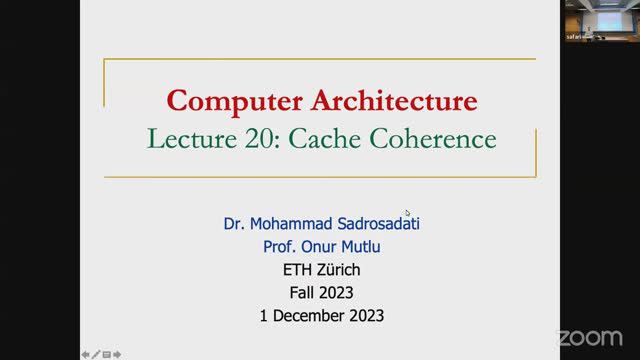 Computer Architecture
Lecture 20: Cache Coherence

Dr. Mohammad Sadrosadati
Prof. Onur Mutlu
ETH Zürich
Fall 2023
1 December 2023

zoom